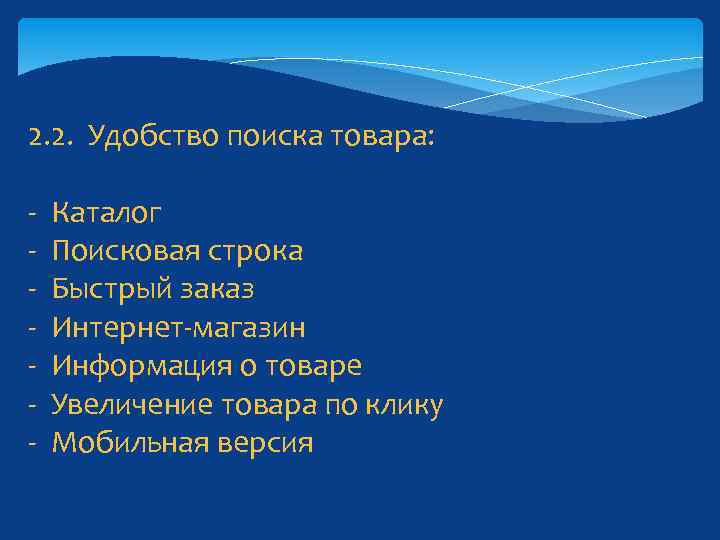 2.2. Удобство поиска товара:

- Каталог
- Поисковая строка
- Быстрый заказ
- Интернет-магазин
- Информация о товаре
- Увеличение товара по клику
- Мобильная версия